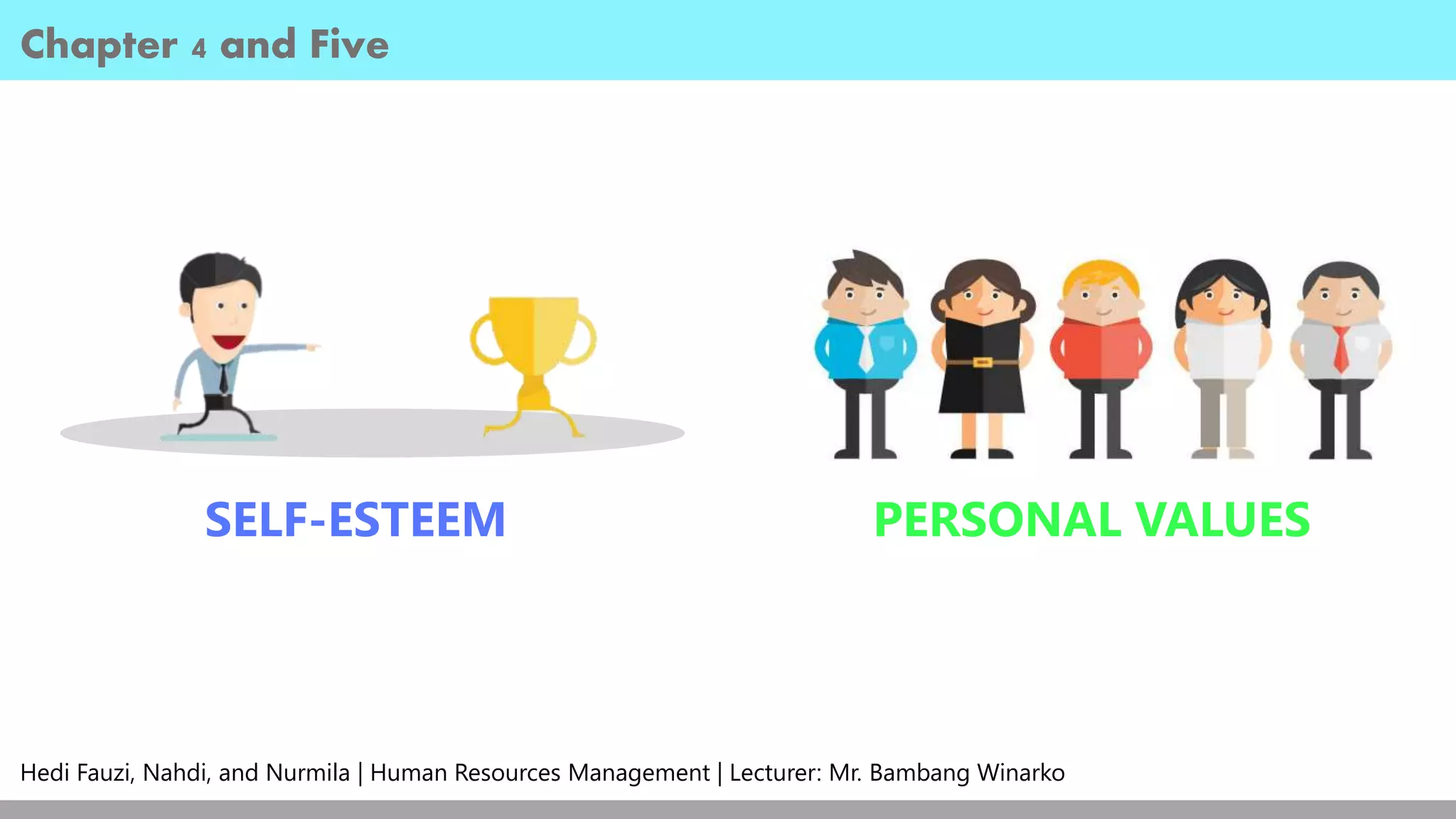 Chapter 4 and Five

SELF-ESTEEM

PERSONAL VALUES

Hedi Fauzi, Nahdi, and Nurmila | Human Resources Management | Lecturer: Mr. Bambang Winarko